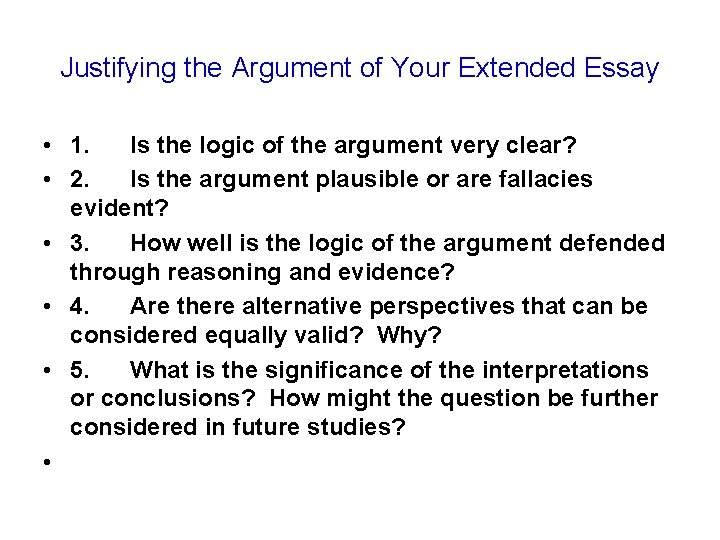 Justifying the Argument of Your Extended Essay

• 1. Is the logic of the argument very clear?
• 2. Is the argument plausible or are fallacies evident?
• 3. How well is the logic of the argument defended through reasoning and evidence?
• 4. Are there alternative perspectives that can be considered equally valid? Why?
• 5. What is the significance of the interpretations or conclusions? How might the question be further considered in future studies?
•